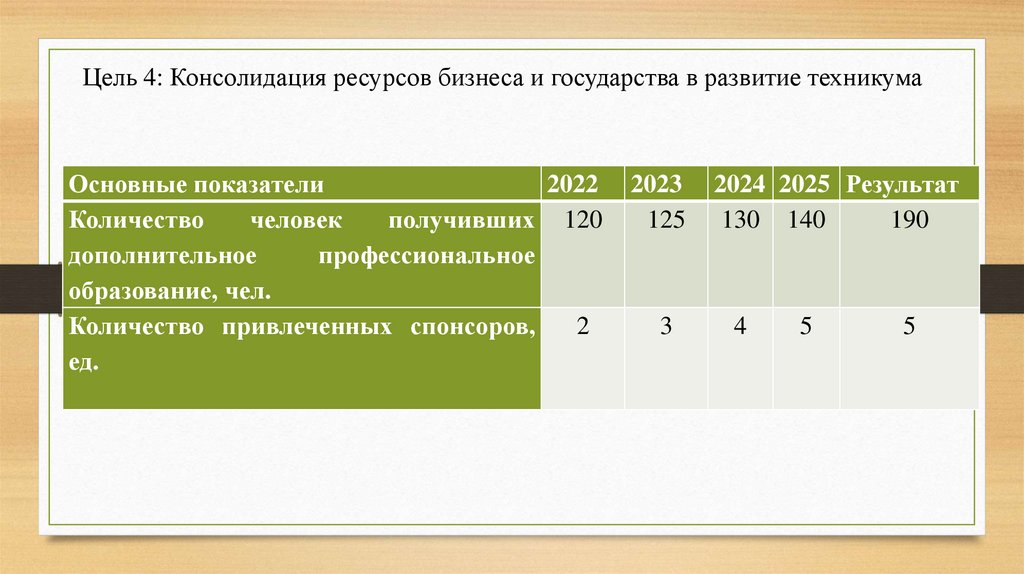 Цель 4: Консолидация ресурсов бизнеса и государства в развитие техникума

| Основные показатели | 2022 | 2023 | 2024 | 2025 | Результат |
|---|---|---|---|---|---|
| Количество человек получивших дополнительное профессиональное образование, чел. | 120 | 125 | 130 | 140 | 190 |
| Количество привлеченных спонсоров, ед. | 2 | 3 | 4 | 5 | 5 |